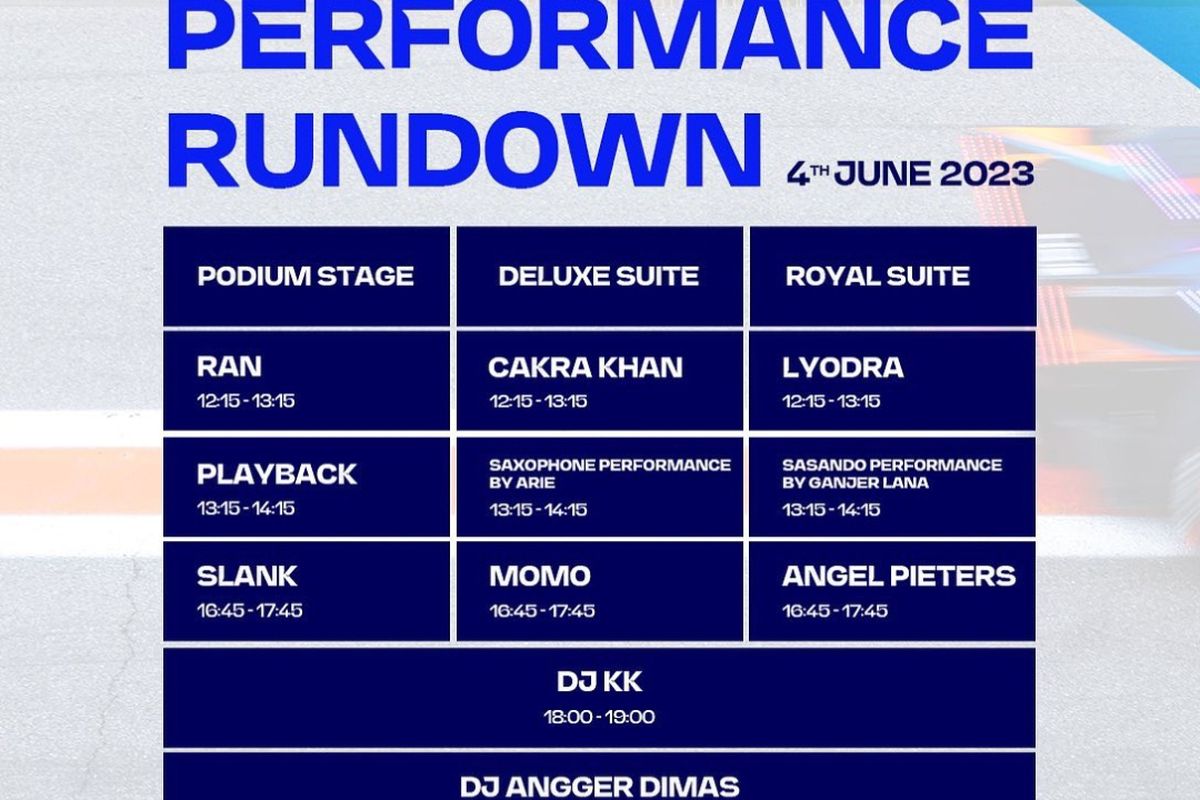 PERFORMANCE RUNDOWN

4TH JUNE 2023

| PODIUM STAGE | DELUXE SUITE | ROYAL SUITE |
|---|---|---|
| RAN 12:15 - 13:15 | CAKRA KHAN 12:15 - 13:15 | LYODRA 12:15 - 13:15 |
| PLAYBACK 13:15 - 14:15 | SAXOPHONE PERFORMANCE BY ARIE 13:15 - 14:15 | SASANDO PERFORMANCE BY GANJER LANA 13:15 - 14:15 |
| SLANK 16:45 - 17:45 | MOMO 16:45 - 17:45 | ANGEL PIETERS 16:45 - 17:45 |

DJ KK
18:00 - 19:00

DJ ANGGER DIMAS